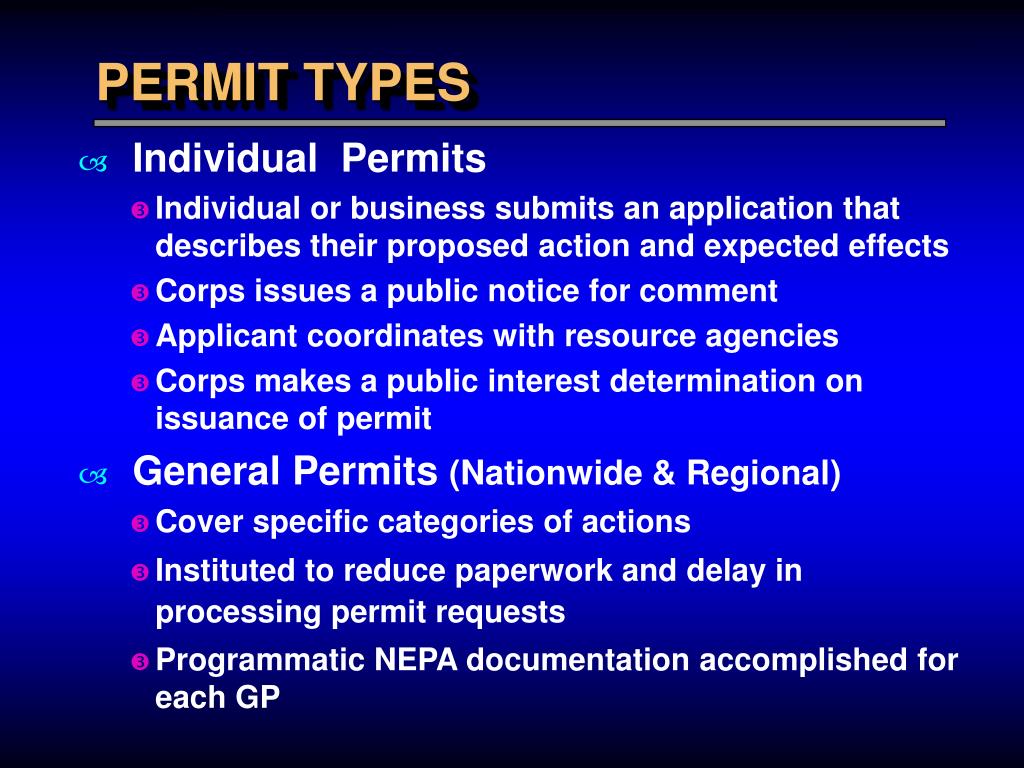 PERMIT TYPES

Individual Permits

Individual or business submits an application that describes their proposed action and expected effects

Corps issues a public notice for comment

Applicant coordinates with resource agencies

Corps makes a public interest determination on issuance of permit

General Permits (Nationwide & Regional)

Cover specific categories of actions

Instituted to reduce paperwork and delay in processing permit requests

Programmatic NEPA documentation accomplished for each GP